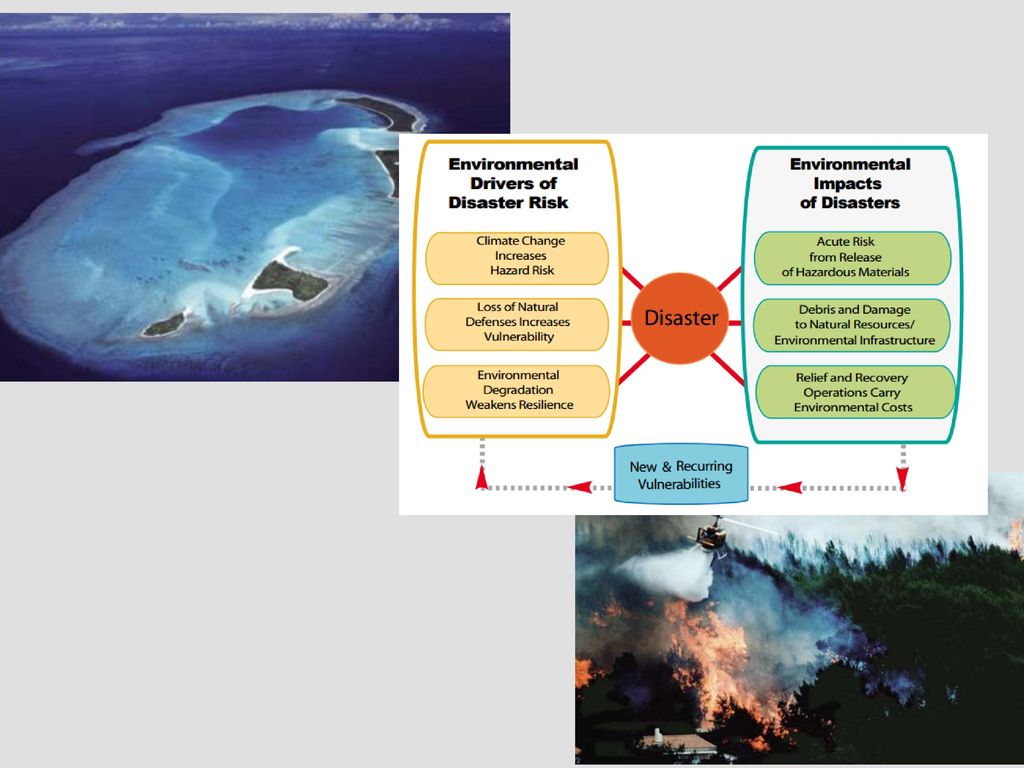 Environmental Drivers of Disaster Risk

Climate Change Increases Hazard Risk

Loss of Natural Defenses Increases Vulnerability

Environmental Degradation Weakens Resilience

Disaster

Environmental Impacts of Disasters

Acute Risk from Release of Hazardous Materials

Debris and Damage to Natural Resources/ Environmental Infrastructure

Relief and Recovery Operations Carry Environmental Costs

New & Recurring Vulnerabilities